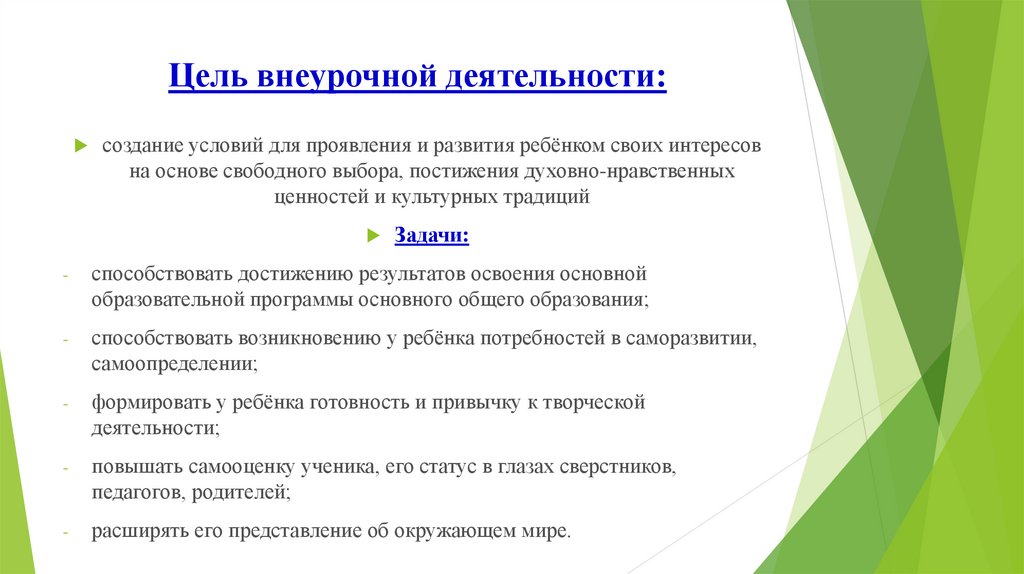 Цель внеурочной деятельности:

создание условий для проявления и развития ребёнком своих интересов на основе свободного выбора, постижения духовно-нравственных ценностей и культурных традиций

Задачи:

- способствовать достижению результатов освоения основной образовательной программы основного общего образования;
- способствовать возникновению у ребёнка потребностей в саморазвитии, самоопределении;
- формировать у ребёнка готовность и привычку к творческой деятельности;
- повышать самооценку ученика, его статус в глазах сверстников, педагогов, родителей;
- расширять его представление об окружающем мире.